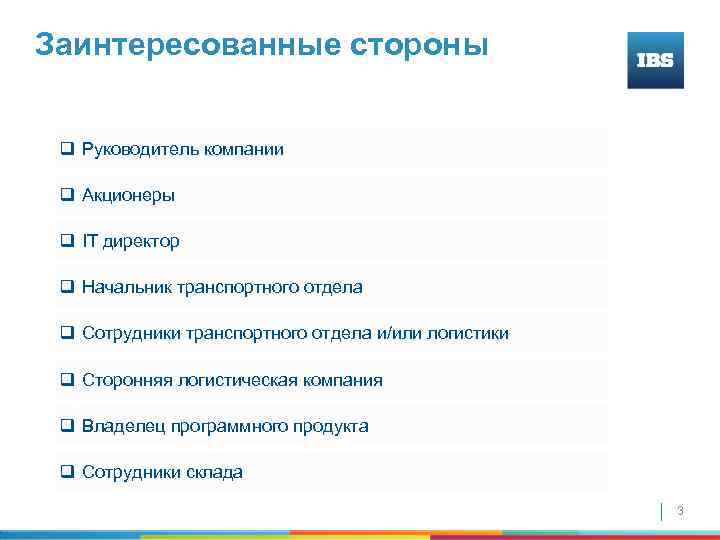 Заинтересованные стороны

IBS

❑ Руководитель компании

❑ Акционеры

❑ IT директор

❑ Начальник транспортного отдела

❑ Сотрудники транспортного отдела и/или логистики

❑ Сторонняя логистическая компания

❑ Владелец программного продукта

❑ Сотрудники склада

3